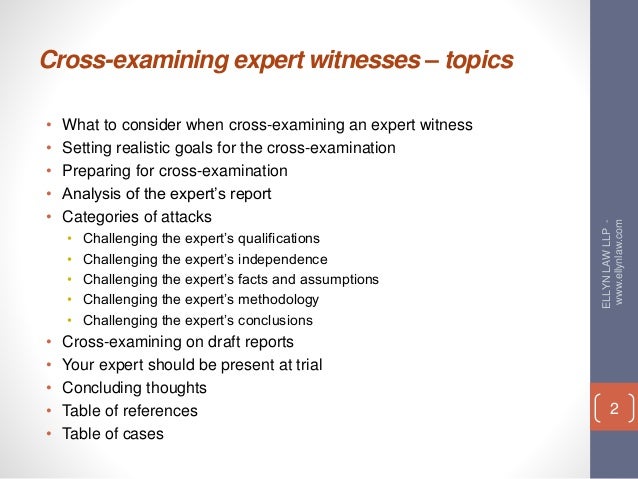 Cross-examining expert witnesses – topics

• What to consider when cross-examining an expert witness
• Setting realistic goals for the cross-examination
• Preparing for cross-examination
• Analysis of the expert's report
• Categories of attacks
  • Challenging the expert's qualifications
  • Challenging the expert's independence
  • Challenging the expert's facts and assumptions
  • Challenging the expert's methodology
  • Challenging the expert's conclusions
• Cross-examining on draft reports
• Your expert should be present at trial
• Concluding thoughts
• Table of references
• Table of cases

ELLYN LAW LLP - www.ellynlaw.com

2